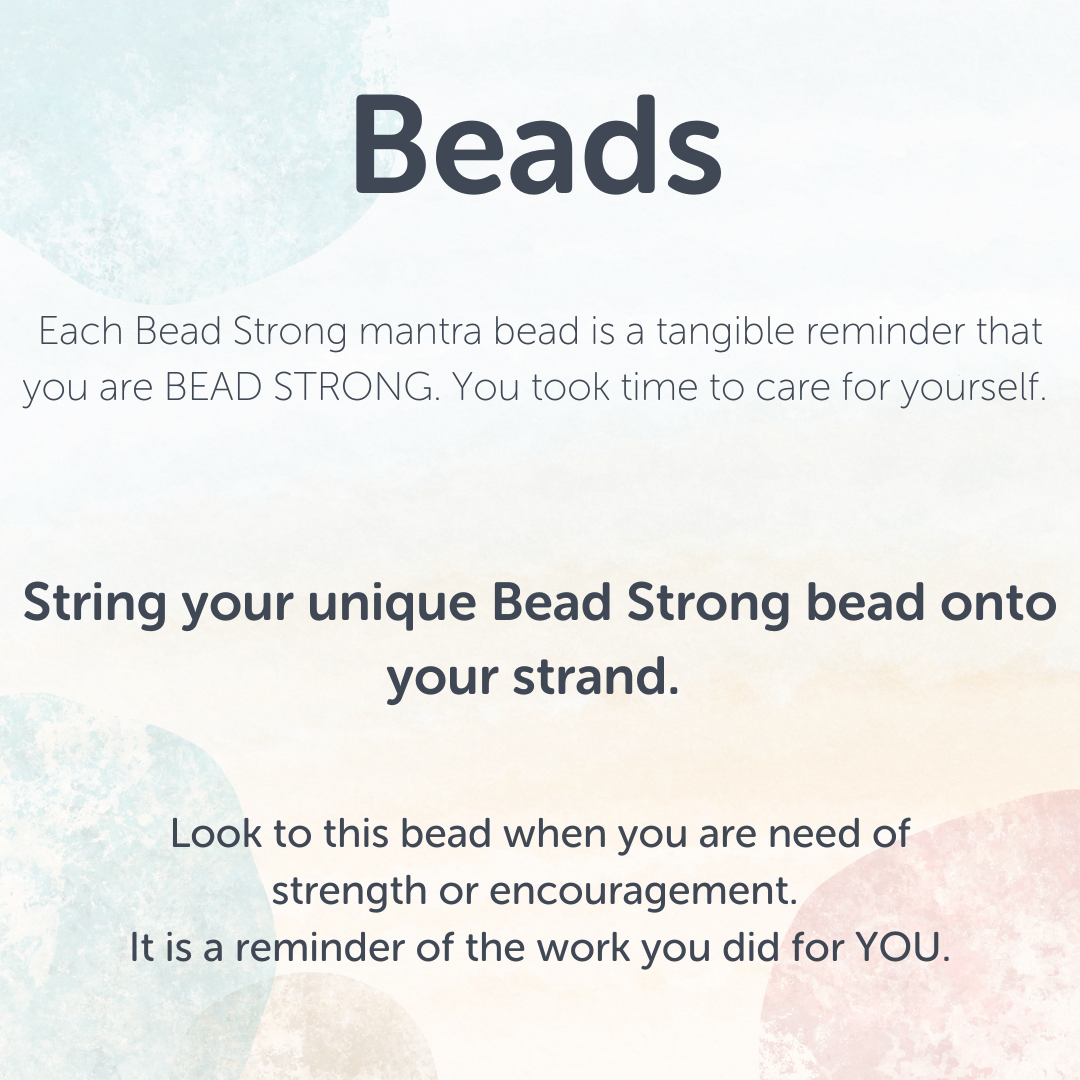 Beads

Each Bead Strong mantra bead is a tangible reminder that you are BEAD STRONG. You took time to care for yourself.

String your unique Bead Strong bead onto your strand.

Look to this bead when you are need of strength or encouragement.
It is a reminder of the work you did for YOU.